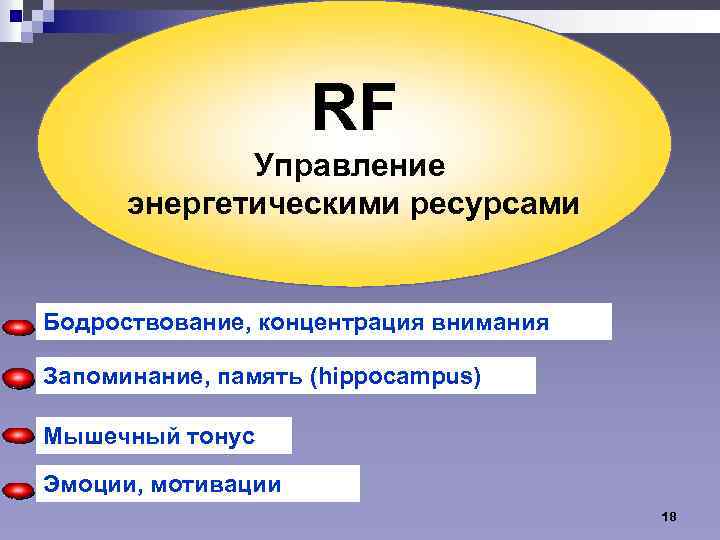 RF
Управление энергетическими ресурсами

Бодроствование, концентрация внимания

Запоминание, память (hippocampus)

Мышечный тонус

Эмоции, мотивации

18